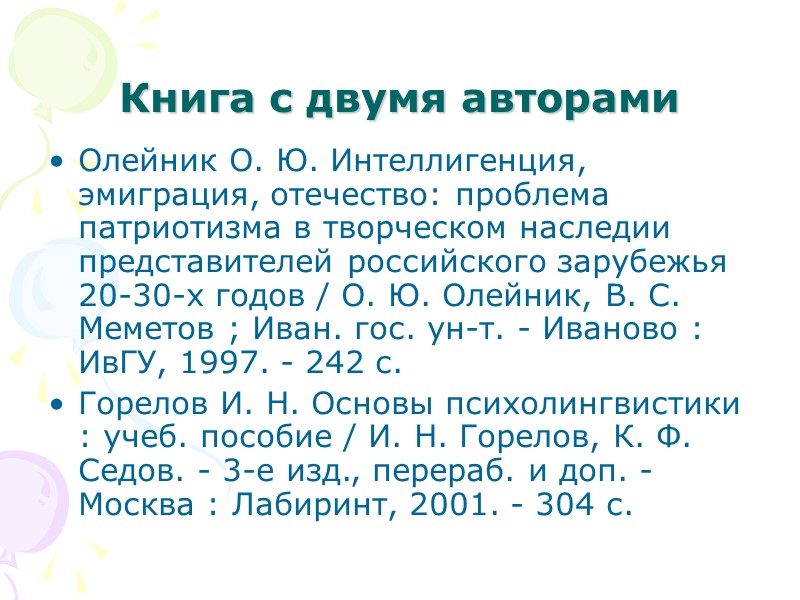 Книга с двумя авторами

• Олейник О. Ю. Интеллигенция, эмиграция, отечество: проблема патриотизма в творческом наследии представителей российского зарубежья 20-30-х годов / О. Ю. Олейник, В. С. Меметов ; Иван. гос. ун-т. - Иваново : ИвГУ, 1997. - 242 с.

• Горелов И. Н. Основы психолингвистики : учеб. пособие / И. Н. Горелов, К. Ф. Седов. - 3-е изд., перераб. и доп. - Москва : Лабиринт, 2001. - 304 с.